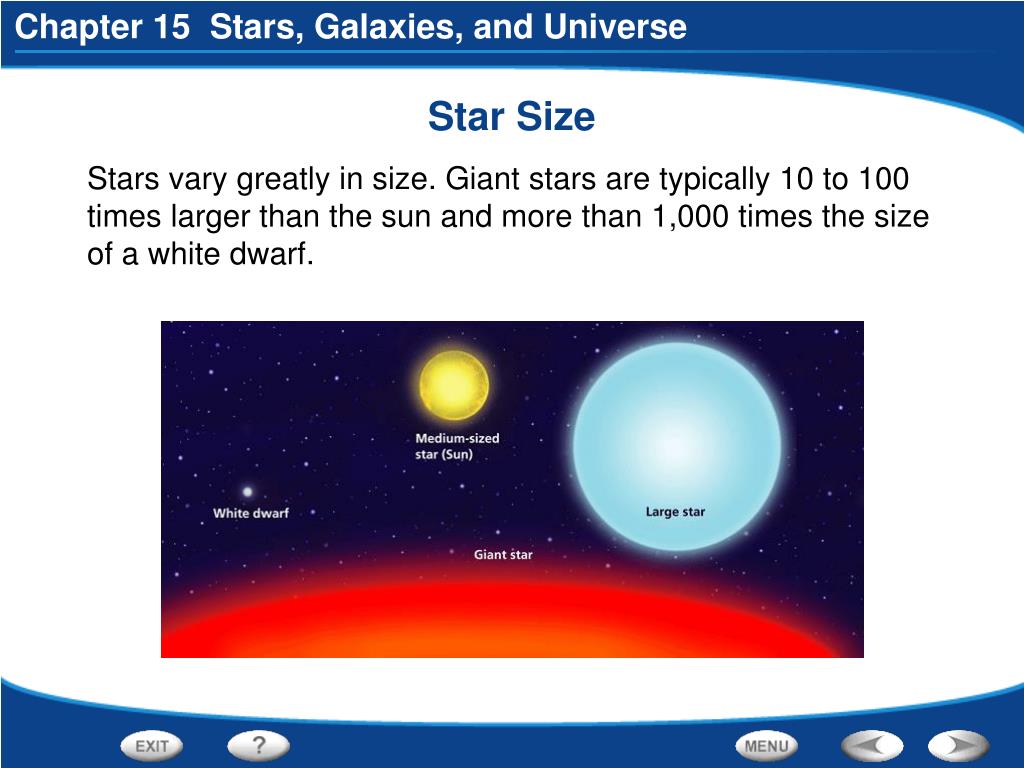 Chapter 15 Stars, Galaxies, and Universe

Star Size

Stars vary greatly in size. Giant stars are typically 10 to 100 times larger than the sun and more than 1,000 times the size of a white dwarf.

Medium-sized star (Sun)

White dwarf

Large star

Giant star

EXIT

?

MENU